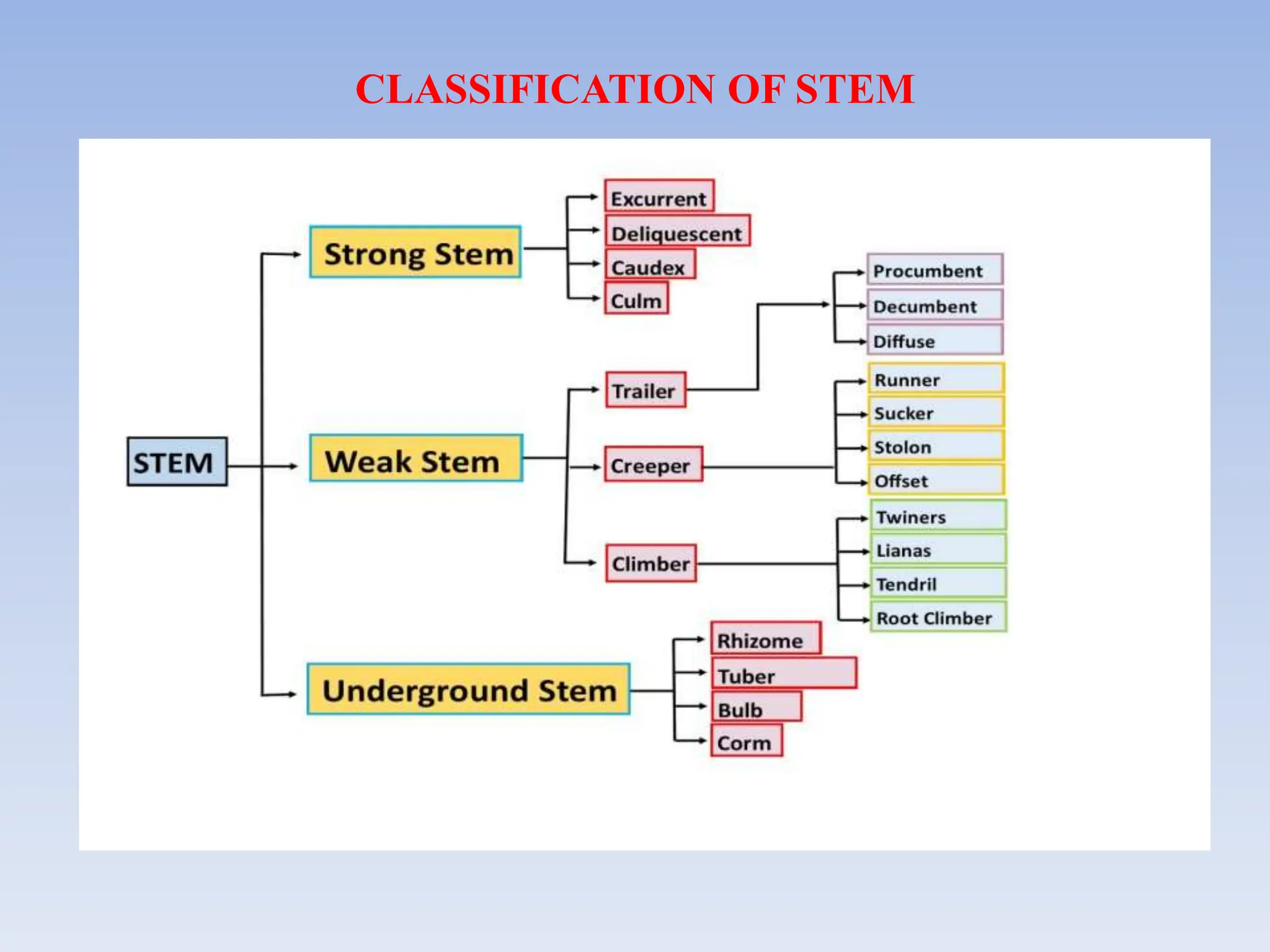 CLASSIFICATION OF STEM

STEM

Strong Stem

Excurrent
Deliquescent
Caudex
Culm

Weak Stem

Trailer
Procumbent
Decumbent
Diffuse

Creeper
Runner
Sucker
Stolon
Offset

Climber
Twiners
Lianas
Tendril
Root Climber

Underground Stem

Rhizome
Tuber
Bulb
Corm